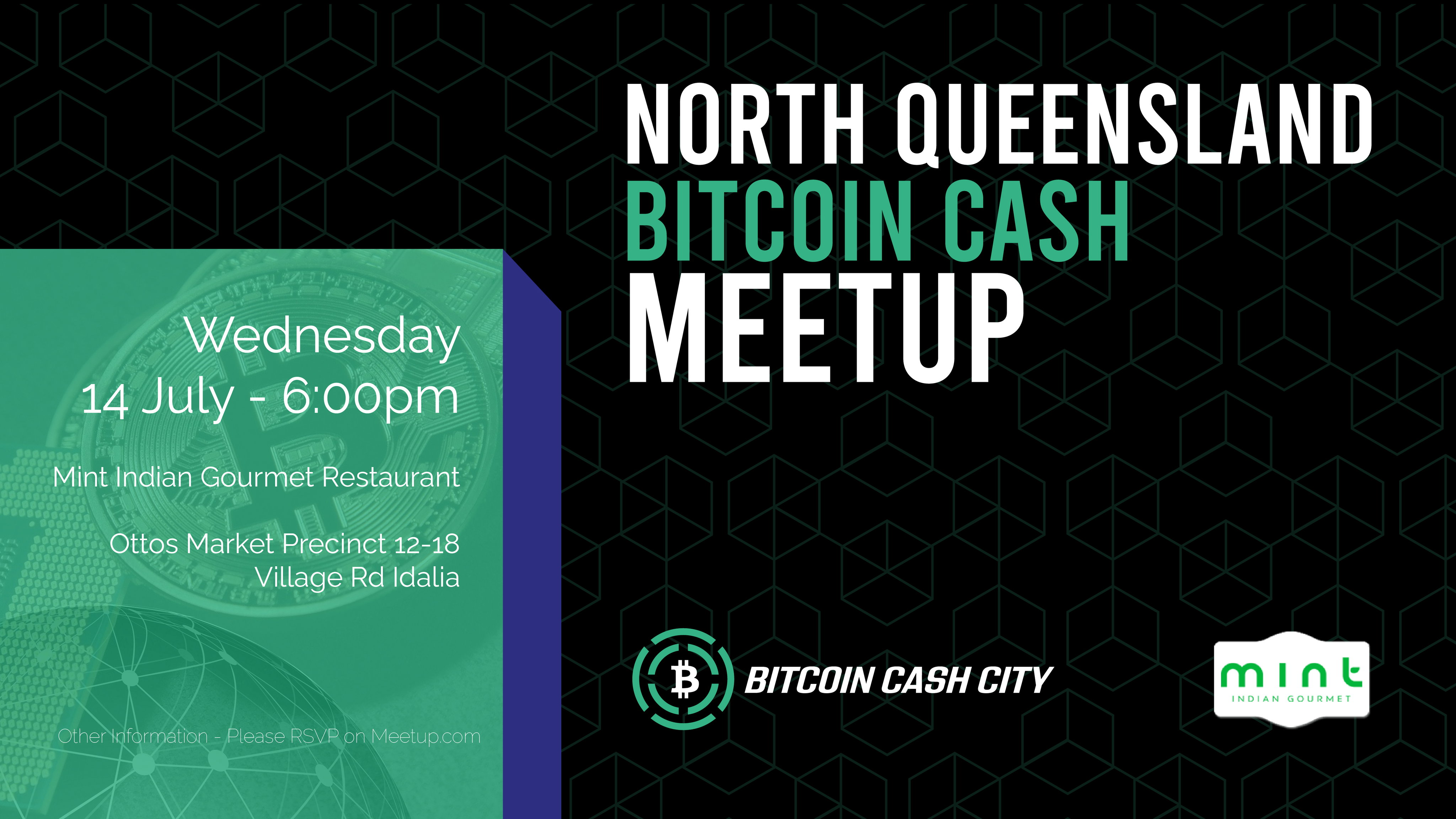 NORTH QUEENSLAND
BITCOIN CASH
MEETUP

Wednesday
14 July - 6:00pm

Mint Indian Gourmet Restaurant

Ottos Market Precinct 12-18 Village Rd Idalia

Other Information - Please RSVP on Meetup.com

BITCOIN CASH CITY

mint
INDIAN GOURMET